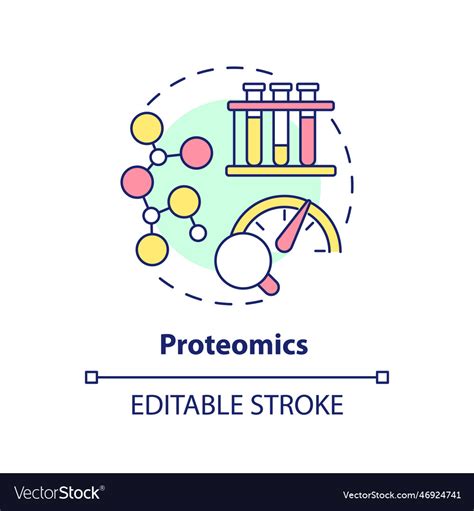 Proteomics

EDITABLE STROKE

VectorStock®

VectorStock.com/46924741